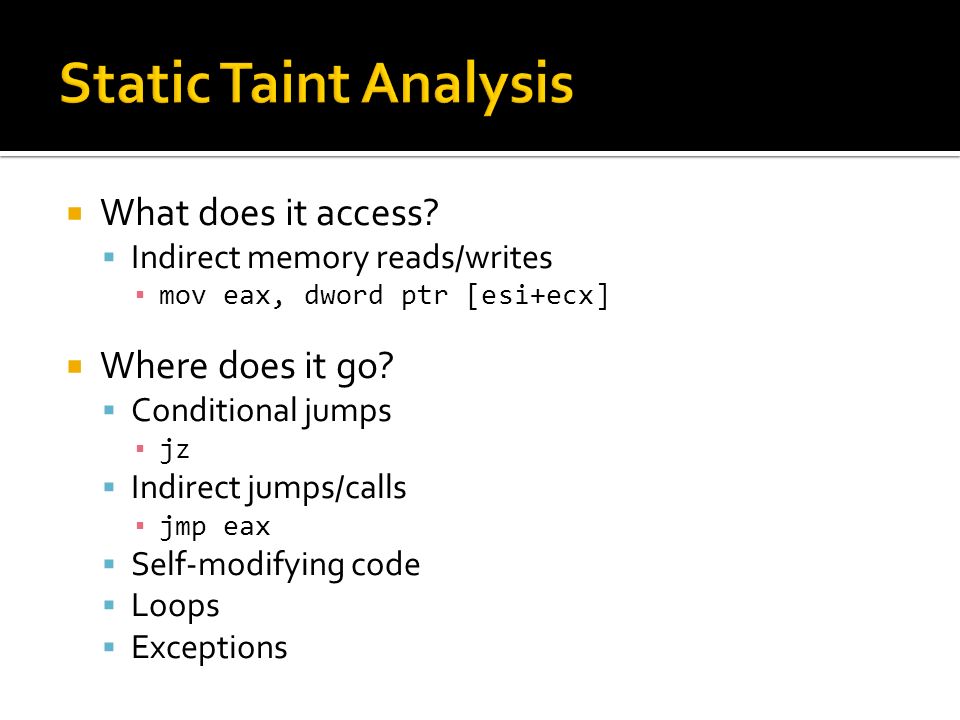 Static Taint Analysis

What does it access?
Indirect memory reads/writes
mov eax, dword ptr [esi+ecx]

Where does it go?
Conditional jumps
jz
Indirect jumps/calls
jmp eax
Self-modifying code
Loops
Exceptions